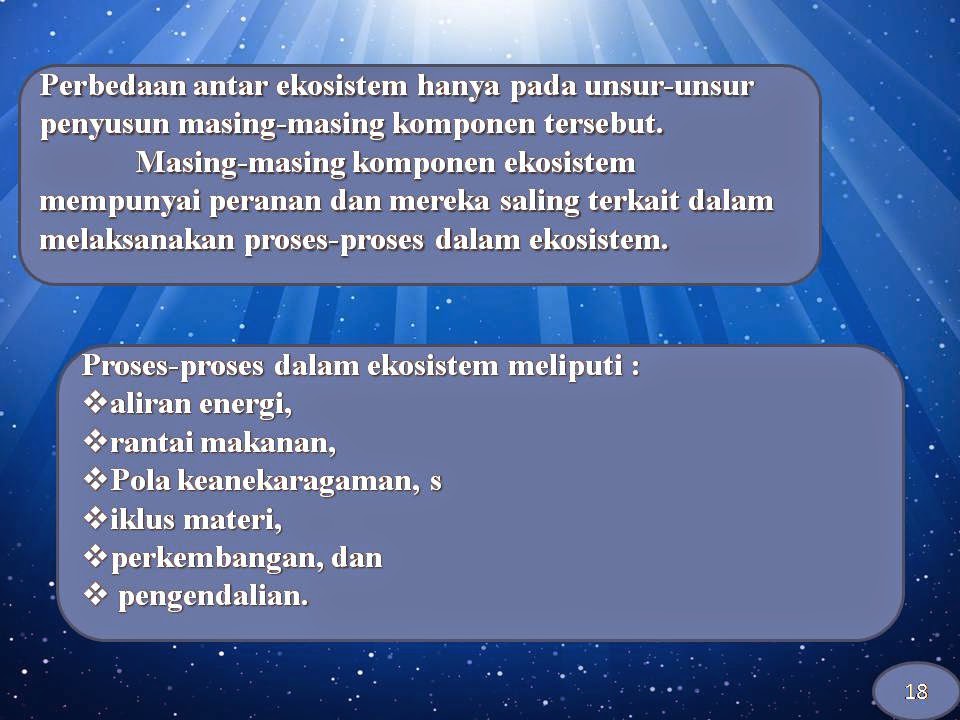 Perbedaan antar ekosistem hanya pada unsur-unsur penyusun masing-masing komponen tersebut.

Masing-masing komponen ekosistem mempunyai peranan dan mereka saling terkait dalam melaksanakan proses-proses dalam ekosistem.

Proses-proses dalam ekosistem meliputi :
❖aliran energi,
❖rantai makanan,
❖Pola keanekaragaman, s
❖iklus materi,
❖perkembangan, dan
❖ pengendalian.

18